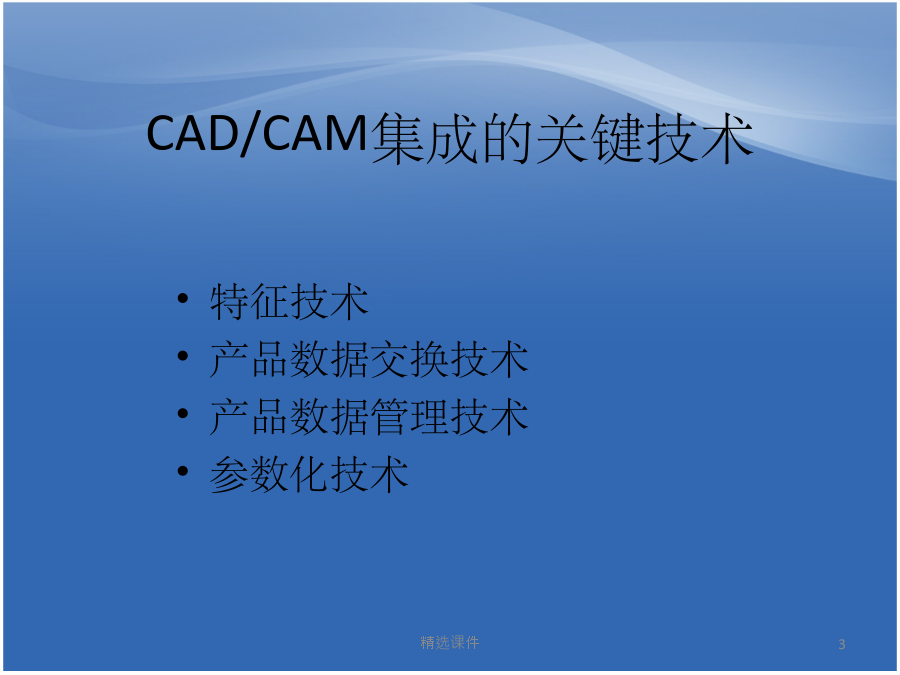 CAD/CAM集成的关键技术

• 特征技术
• 产品数据交换技术
• 产品数据管理技术
• 参数化技术

精选课件

3